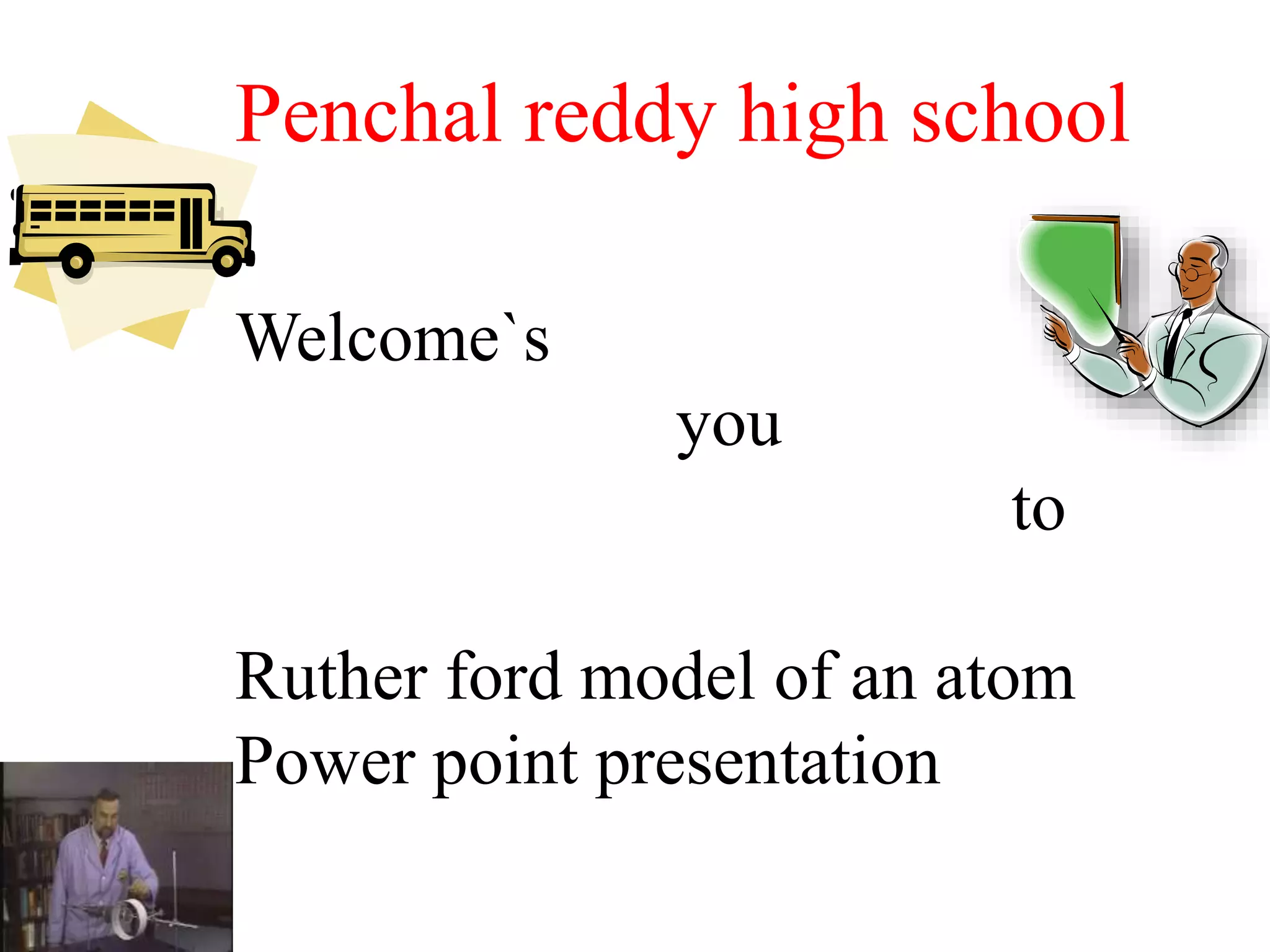 Penchal reddy high school

Welcome`s

you

to

Ruther ford model of an atom
Power point presentation